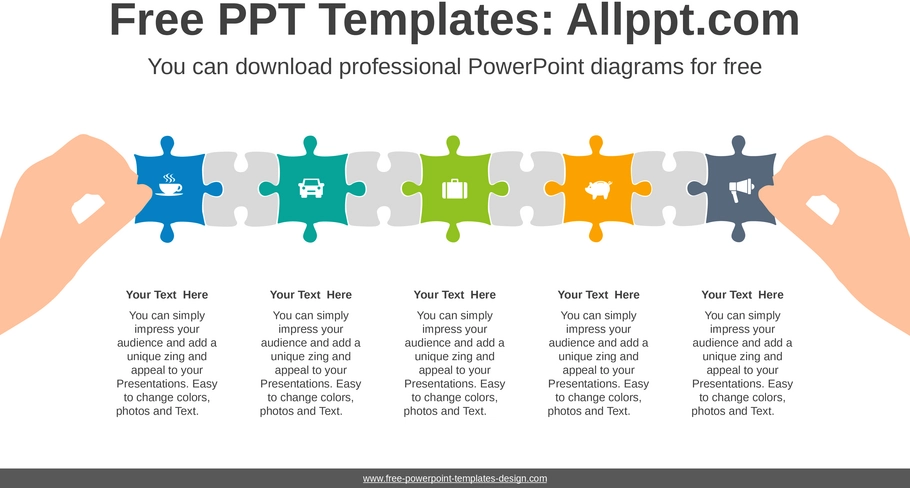 Free PPT Templates: Allppt.com

You can download professional PowerPoint diagrams for free

Your Text Here

You can simply impress your audience and add a unique zing and appeal to your Presentations. Easy to change colors, photos and Text.

Your Text Here

You can simply impress your audience and add a unique zing and appeal to your Presentations. Easy to change colors, photos and Text.

Your Text Here

You can simply impress your audience and add a unique zing and appeal to your Presentations. Easy to change colors, photos and Text.

Your Text Here

You can simply impress your audience and add a unique zing and appeal to your Presentations. Easy to change colors, photos and Text.

Your Text Here

You can simply impress your audience and add a unique zing and appeal to your Presentations. Easy to change colors, photos and Text.

www.free-powerpoint-templates-design.com